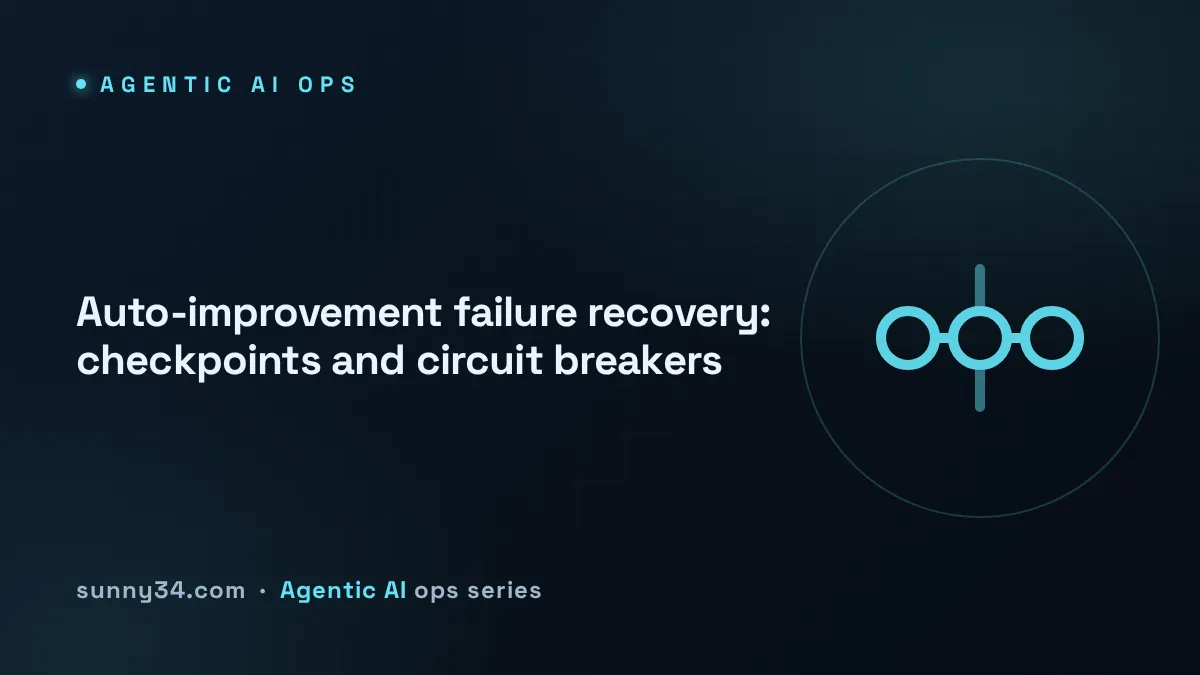 AGENTIC AI OPS

Auto-improvement failure recovery: checkpoints and circuit breakers

sunny34.com · Agentic AI ops series